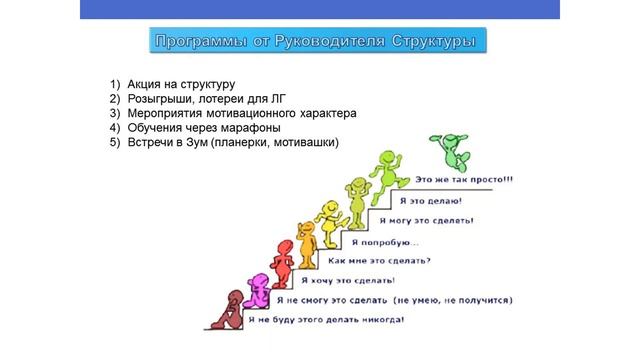 Программы от Руководителя Структуры

1) Акция на структуру
2) Розыгрыши, лотереи для ЛГ
3) Мероприятия мотивационного характера
4) Обучения через марафоны
5) Встречи в Зум (планерки, мотивашки)

Это же так просто!!!
Я это делаю!
Я могу это сделать!
Я попробую...
Как мне это сделать?
Я хочу это сделать!
Я не смогу это сделать (не умею, не получится)
Я не буду этого делать никогда!